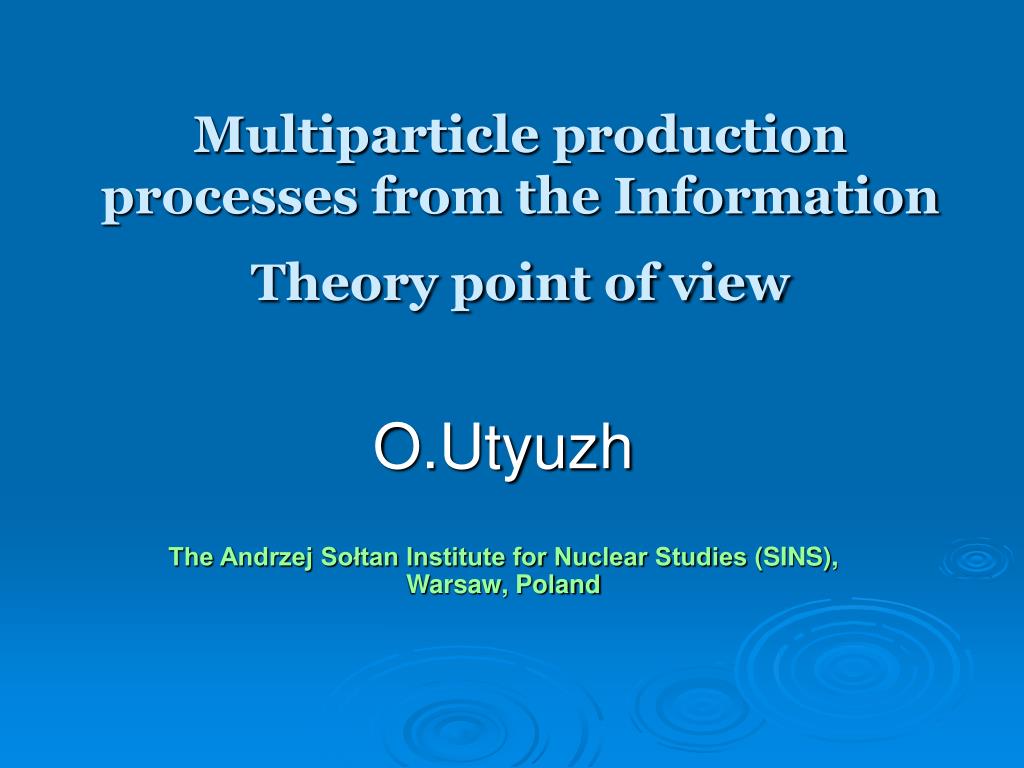 Multiparticle production processes from the Information

Theory point of view

O.Utyuzh

The Andrzej Sołtan Institute for Nuclear Studies (SINS), Warsaw, Poland